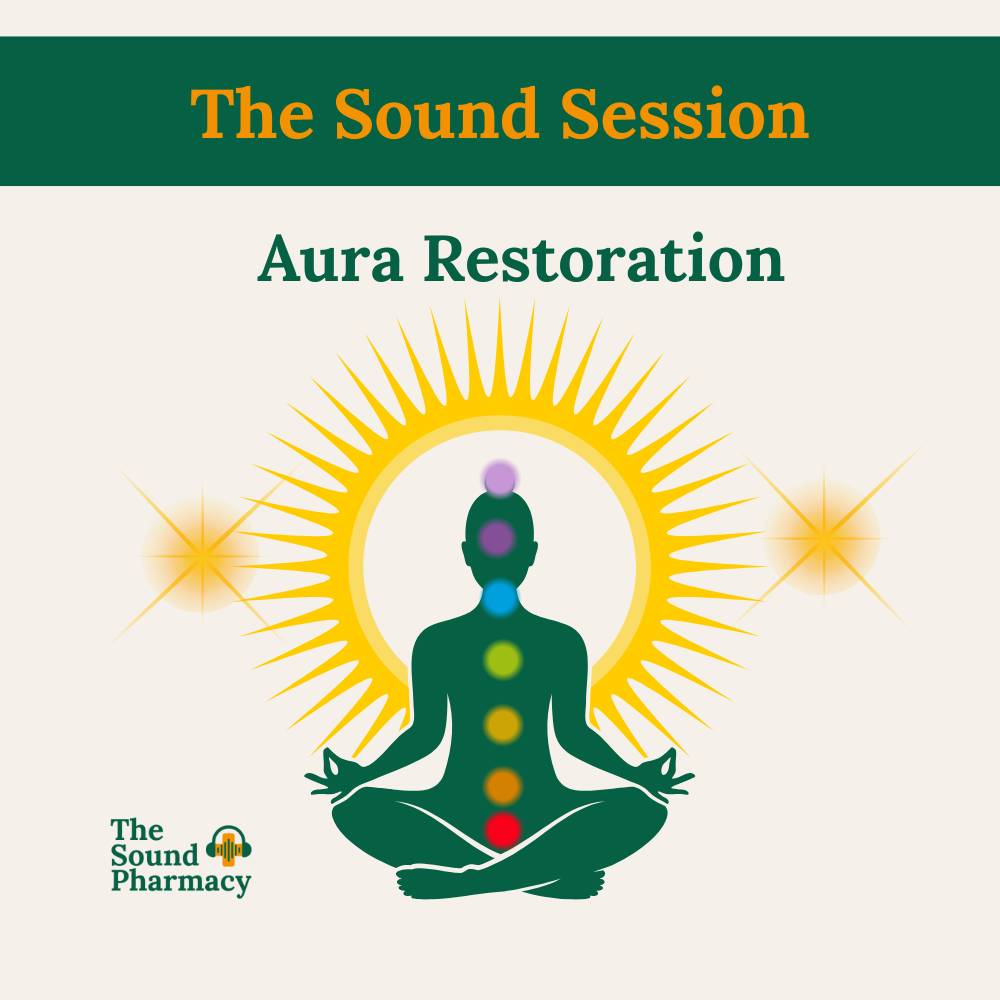 The Sound Session

Aura Restoration

The Sound Pharmacy